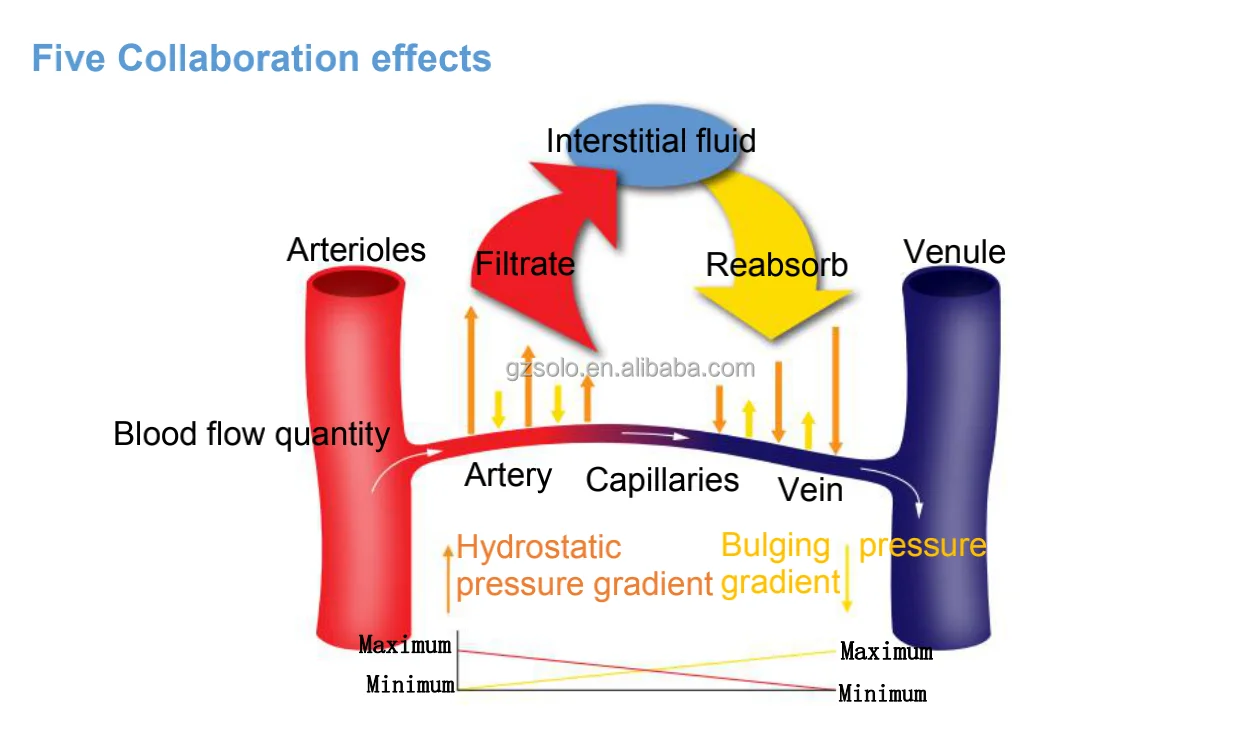 Five Collaboration effects

Interstitial fluid

Arterioles

Filtrate

Reabsorb

Venule

gzsolo.en.alibaba.com

Blood flow quantity

Artery

Capillaries

Vein

Hydrostatic pressure gradient

Bulging pressure gradient

Maximum

Minimum

Maximum

Minimum